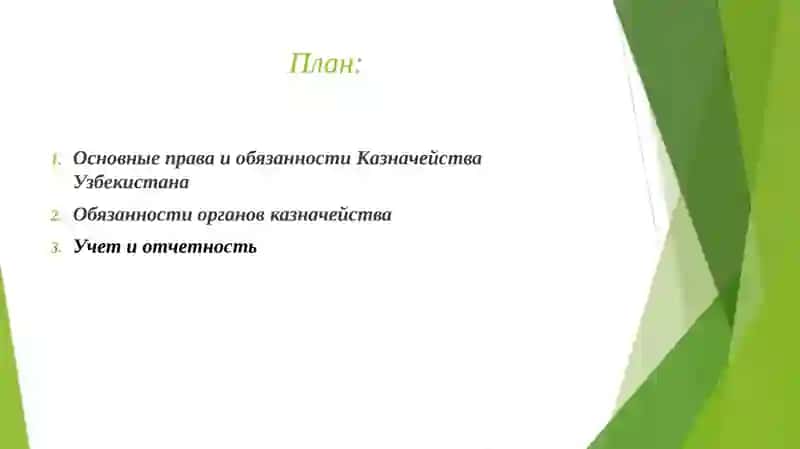 План:

1. Основные права и обязанности Казначейства Узбекистана
2. Обязанности органов казначейства
3. Учет и отчетность